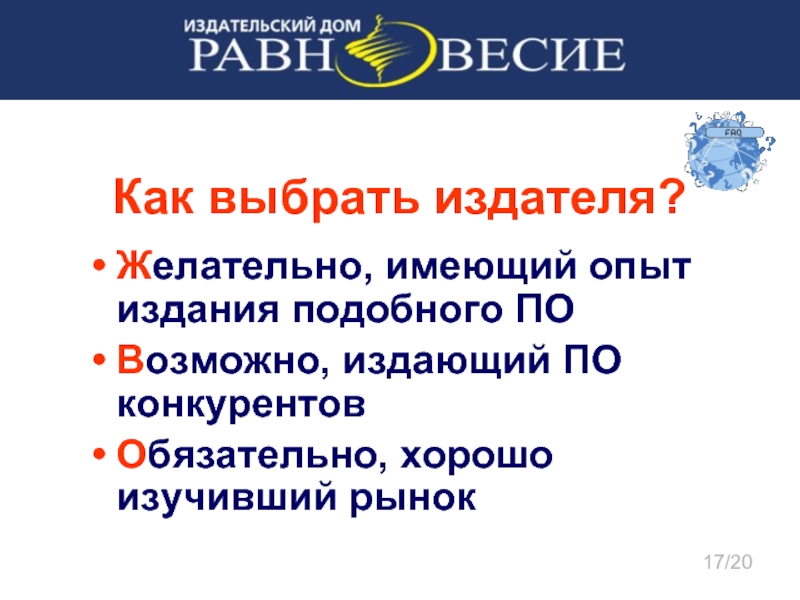 ИЗДАТЕЛЬСКИЙ ДОМ
РАВНОВЕСИЕ

FAQ

Как выбрать издателя?

• Желательно, имеющий опыт издания подобного ПО
• Возможно, издающий ПО конкурентов
• Обязательно, хорошо изучивший рынок

17/20